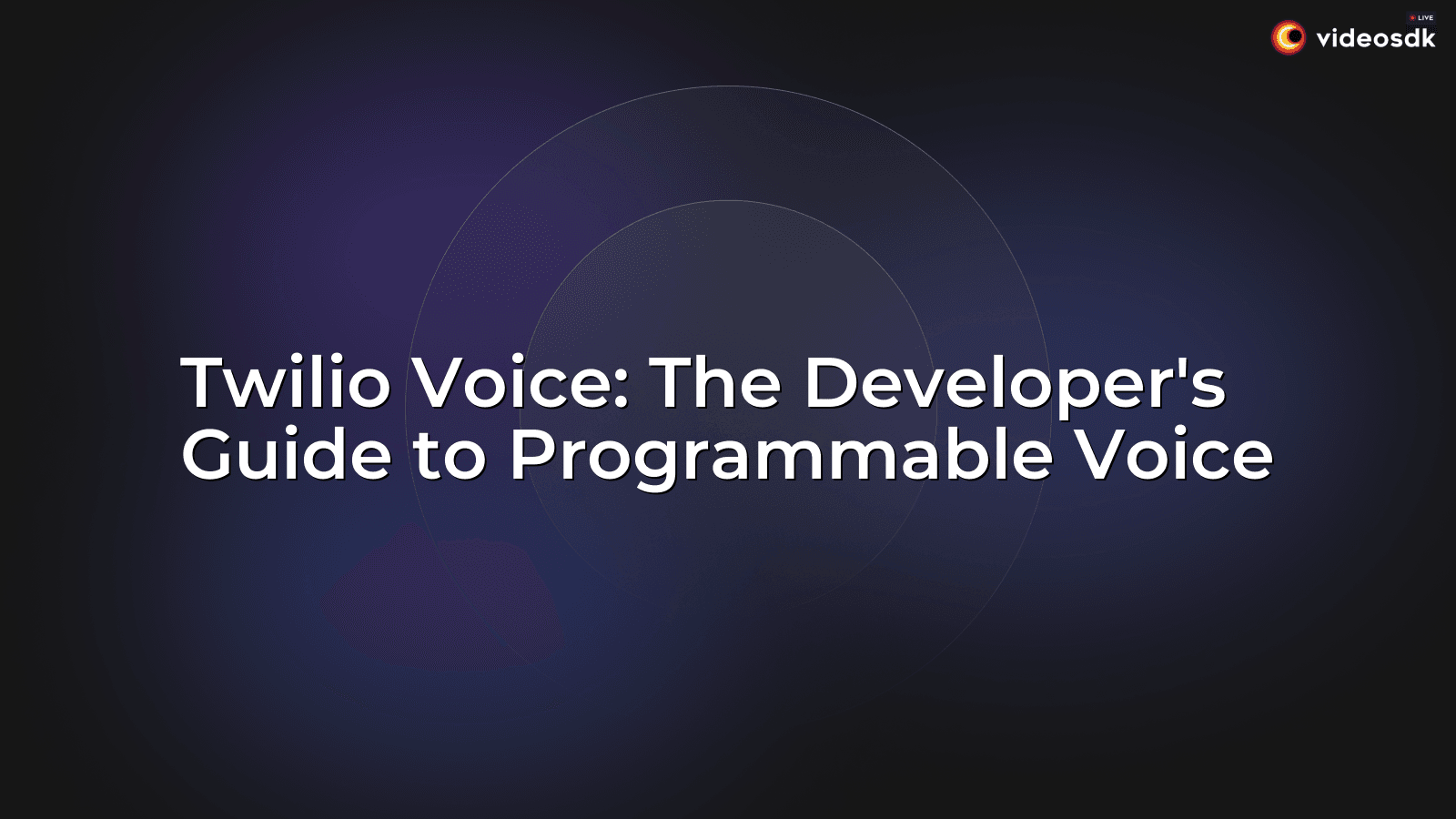 LIVE
videosdk

Twilio Voice: The Developer's Guide to Programmable Voice